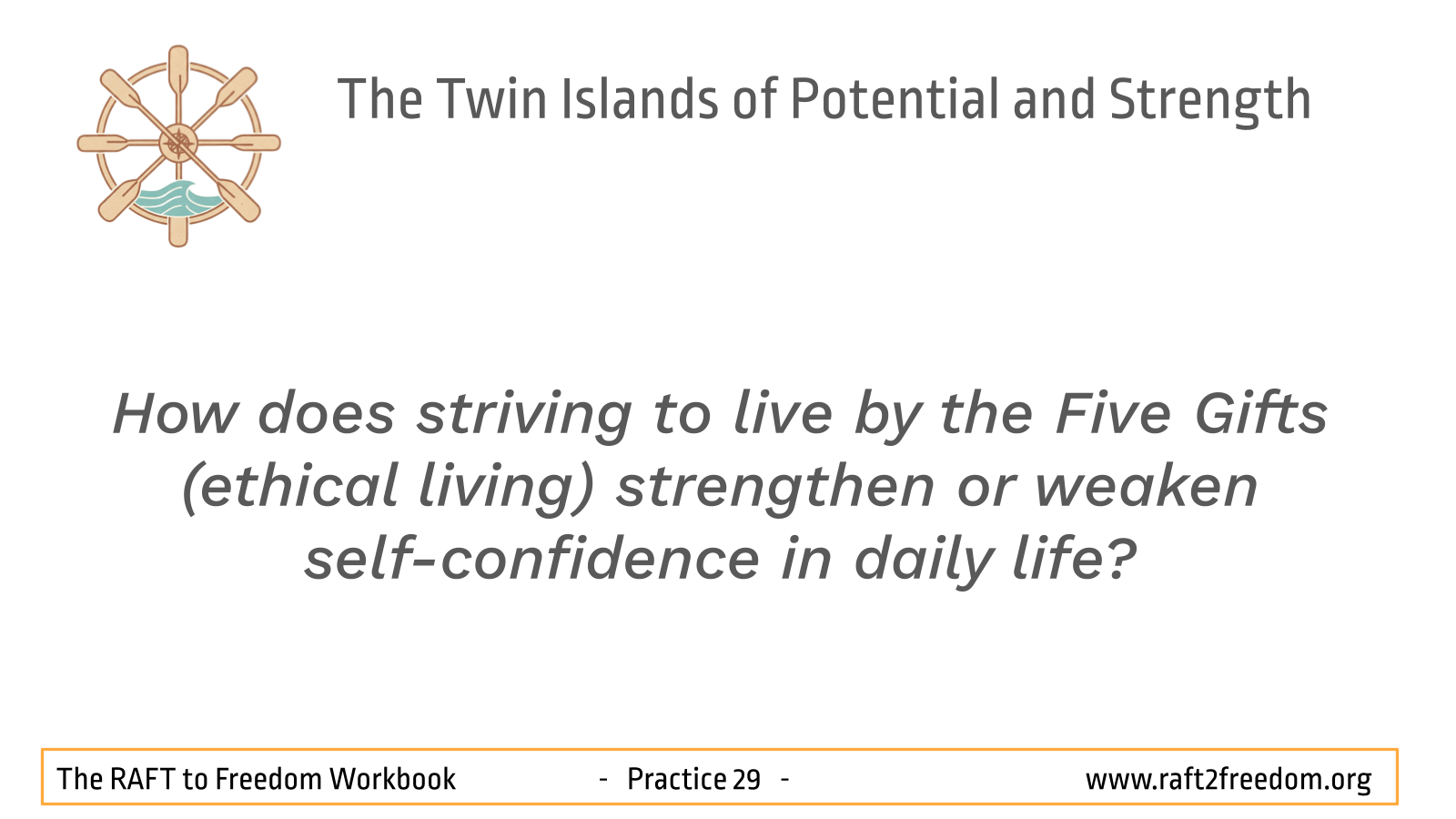 The Twin Islands of Potential and Strength

How does striving to live by the Five Gifts (ethical living) strengthen or weaken self-confidence in daily life?

The RAFT to Freedom Workbook - Practice 29 - www.raft2freedom.org